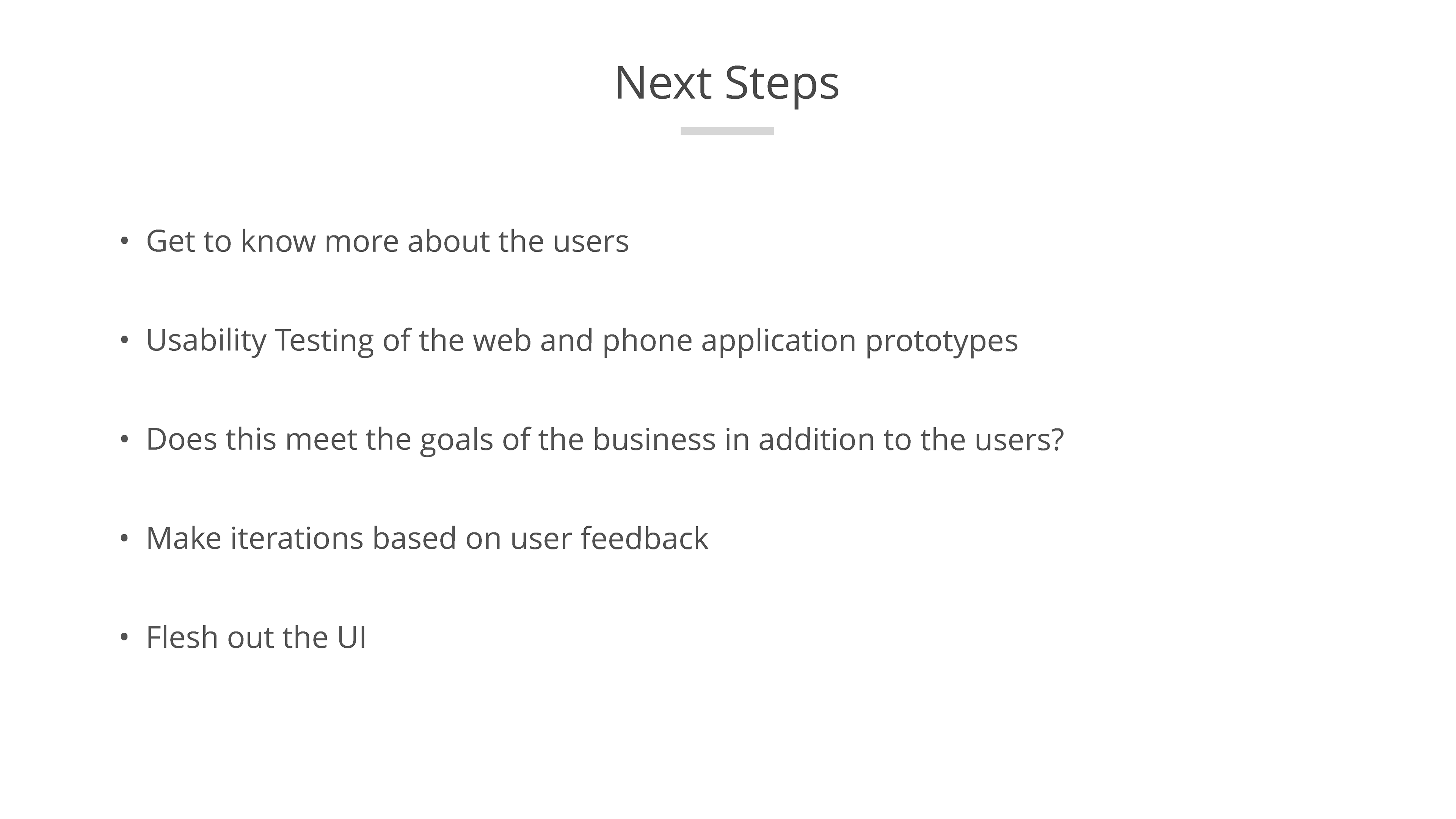 Next Steps

• Get to know more about the users

• Usability Testing of the web and phone application prototypes

• Does this meet the goals of the business in addition to the users?

• Make iterations based on user feedback

• Flesh out the UI